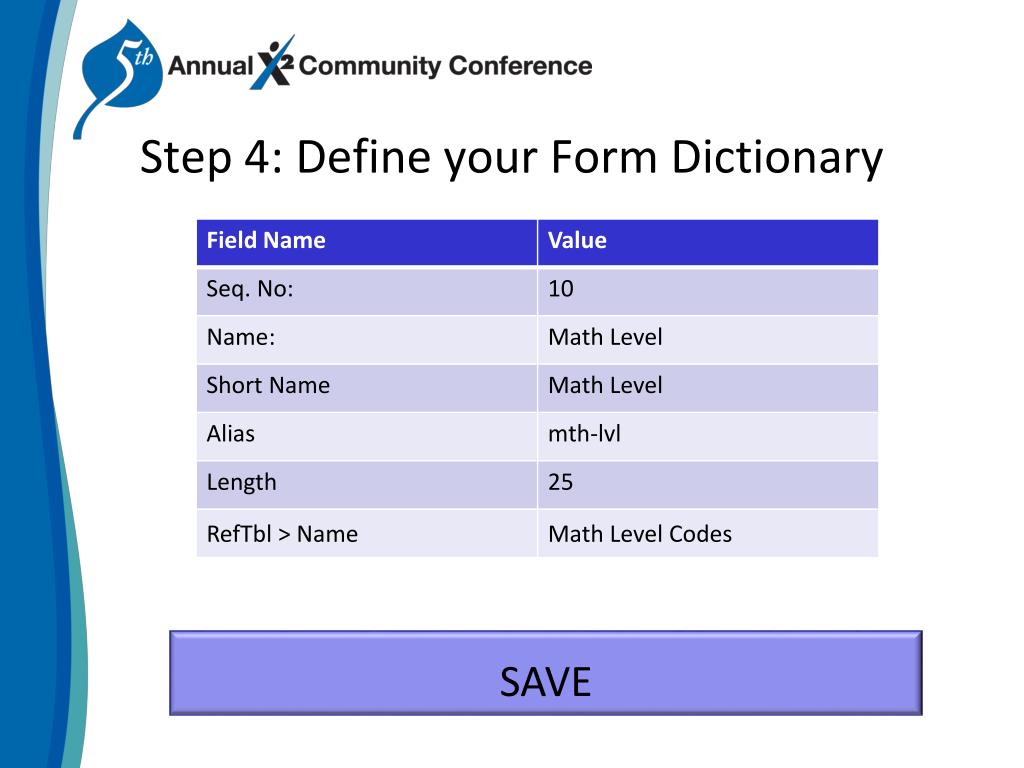 5th Annual X2 Community Conference

Step 4: Define your Form Dictionary

| Field Name | Value |
|---|---|
| Seq. No: | 10 |
| Name: | Math Level |
| Short Name | Math Level |
| Alias | mth-lvl |
| Length | 25 |
| RefTbl > Name | Math Level Codes |

SAVE